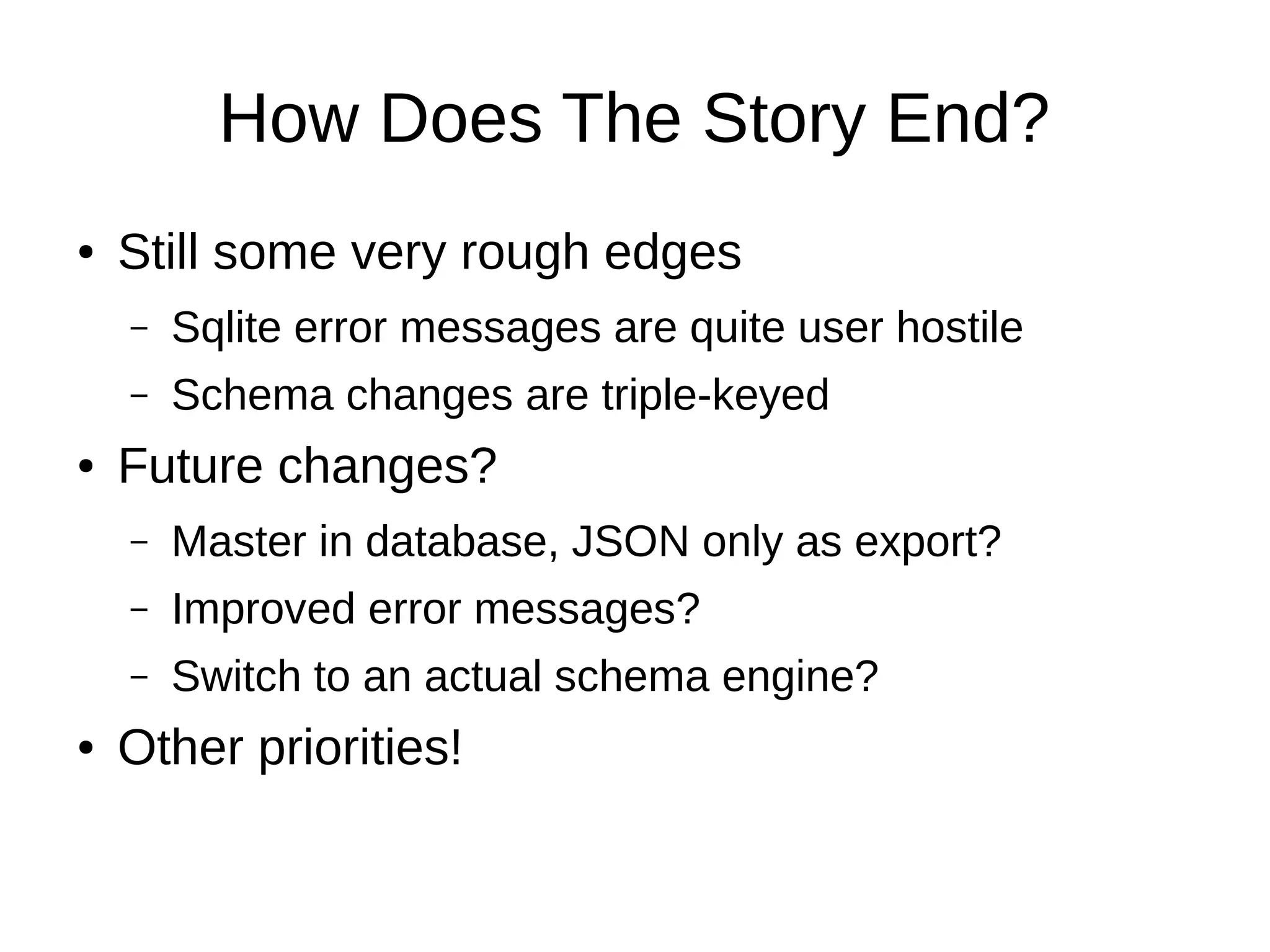 How Does The Story End?

• Still some very rough edges
  – Sqlite error messages are quite user hostile
  – Schema changes are triple-keyed
• Future changes?
  – Master in database, JSON only as export?
  – Improved error messages?
  – Switch to an actual schema engine?
• Other priorities!